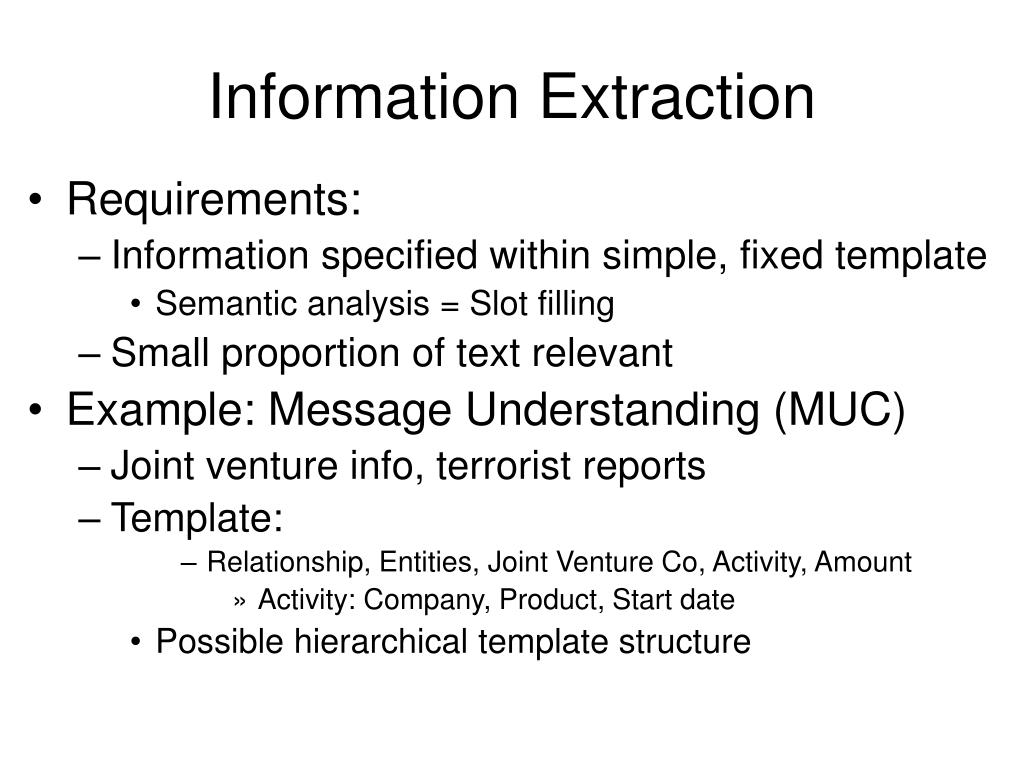 Information Extraction

• Requirements:
– Information specified within simple, fixed template
• Semantic analysis = Slot filling
– Small proportion of text relevant
• Example: Message Understanding (MUC)
– Joint venture info, terrorist reports
– Template:
– Relationship, Entities, Joint Venture Co, Activity, Amount
» Activity: Company, Product, Start date
• Possible hierarchical template structure